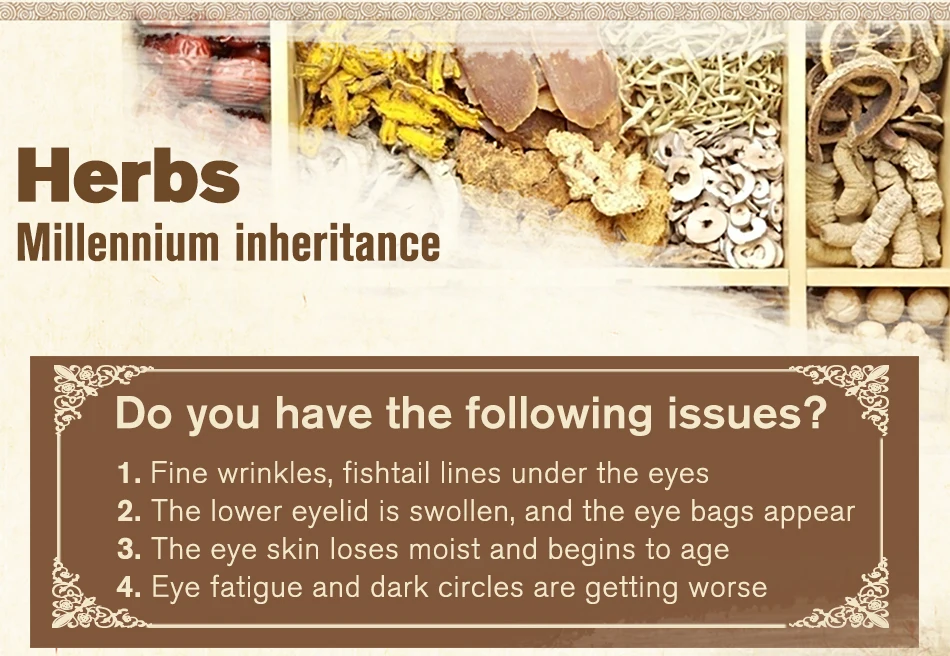 Herbs
Millennium inheritance

Do you have the following issues?

1. Fine wrinkles, fishtail lines under the eyes
2. The lower eyelid is swollen, and the eye bags appear
3. The eye skin loses moist and begins to age
4. Eye fatigue and dark circles are getting worse